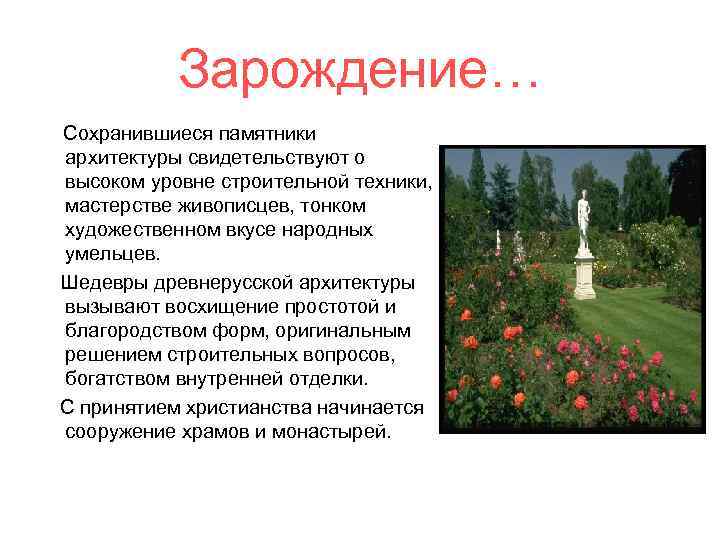 Зарождение…

Сохранившиеся памятники архитектуры свидетельствуют о высоком уровне строительной техники, мастерстве живописцев, тонком художественном вкусе народных умельцев.

Шедевры древнерусской архитектуры вызывают восхищение простотой и благородством форм, оригинальным решением строительных вопросов, богатством внутренней отделки.

С принятием христианства начинается сооружение храмов и монастырей.